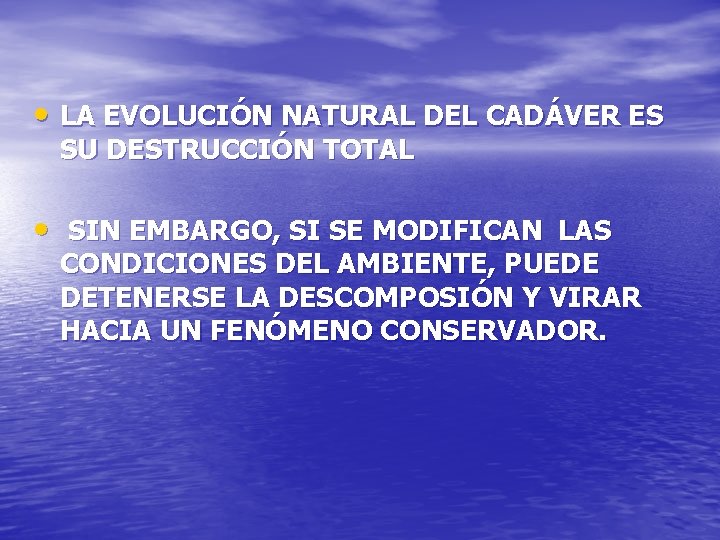 • LA EVOLUCIÓN NATURAL DEL CADÁVER ES SU DESTRUCCIÓN TOTAL

• SIN EMBARGO, SI SE MODIFICAN LAS CONDICIONES DEL AMBIENTE, PUEDE DETENERSE LA DESCOMPOSIÓN Y VIRAR HACIA UN FENÓMENO CONSERVADOR.